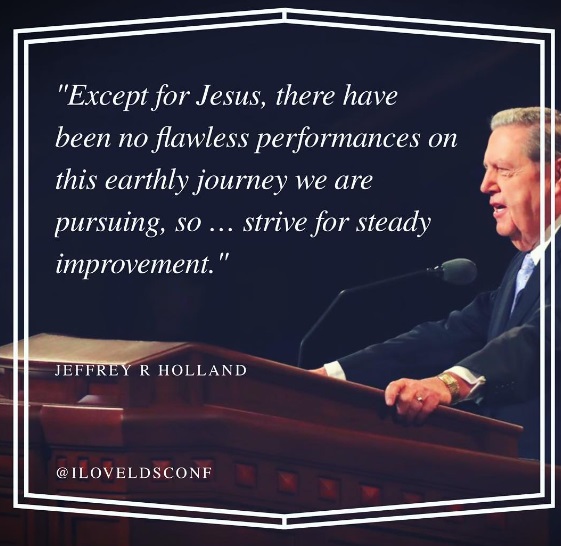 "Except for Jesus, there have been no flawless performances on this earthly journey we are pursuing, so ... strive for steady improvement."

JEFFREY R HOLLAND

@ILOVELDSCONF